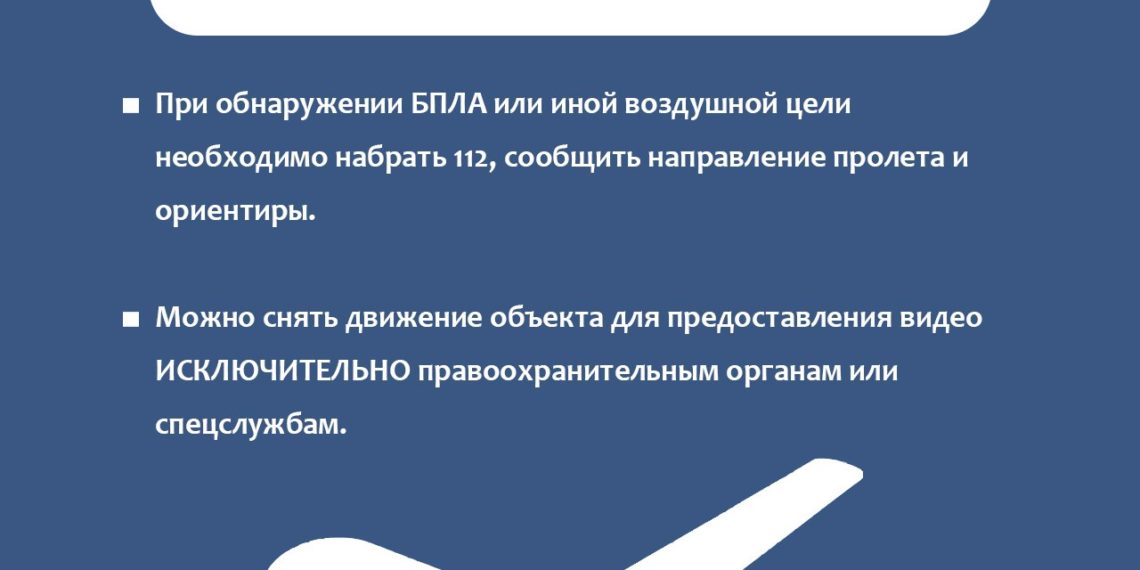 ■ При обнаружении БПЛА или иной воздушной цели необходимо набрать 112, сообщить направление пролета и ориентиры.

■ Можно снять движение объекта для предоставления видео ИСКЛЮЧИТЕЛЬНО правоохранительным органам или спецслужбам.